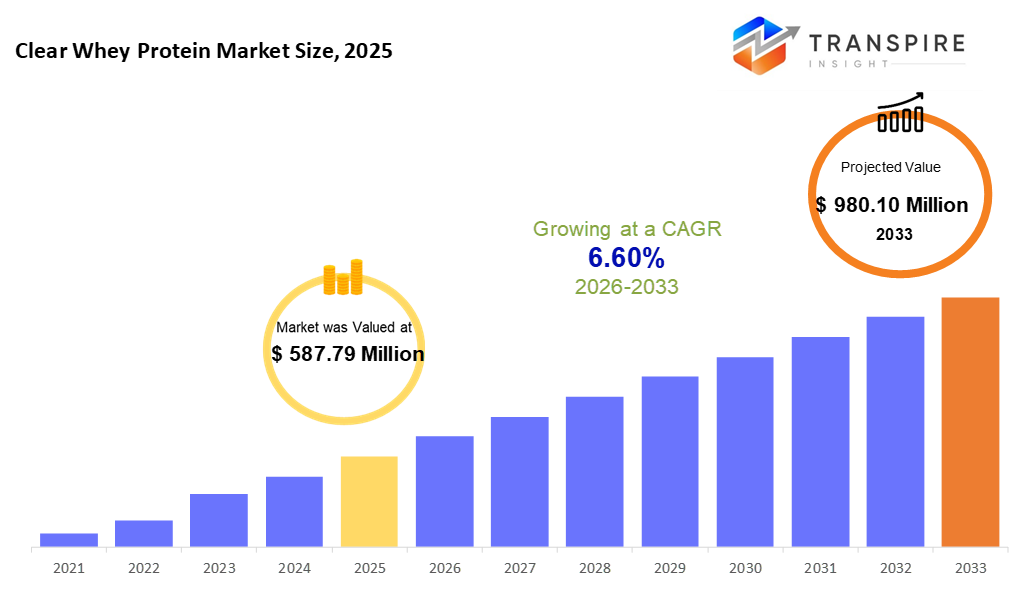 Clear Whey Protein Market Size, 2025

TRANSPIRE INSIGHT

Projected Value
$ 980.10 Million
2033

Growing at a CAGR
6.60%
2026-2033

Market was Valued at
$ 587.79 Million

2021 2022 2023 2024 2025 2026 2027 2028 2029 2030 2031 2032 2033